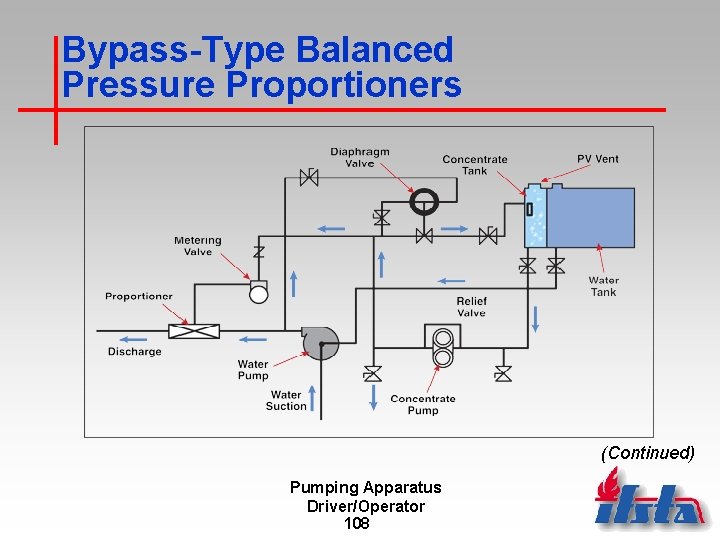 Bypass-Type Balanced Pressure Proportioners

Diaphragm Valve
Concentrate Tank
PV Vent
Metering Valve
Proportioner
Water Tank
Relief Valve
Discharge
Water Pump
Water Suction
Concentrate Pump

(Continued)

Pumping Apparatus Driver/Operator
108

ifsta